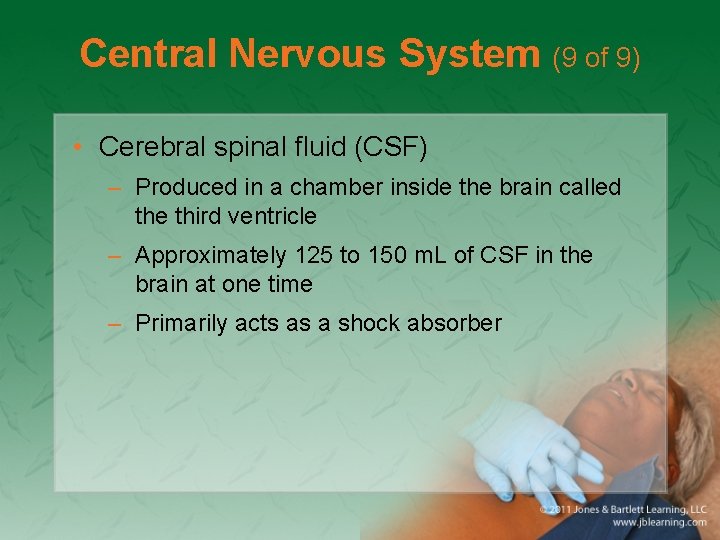 Central Nervous System (9 of 9)

• Cerebral spinal fluid (CSF)
– Produced in a chamber inside the brain called the third ventricle
– Approximately 125 to 150 mL of CSF in the brain at one time
– Primarily acts as a shock absorber

© 2011 Jones & Bartlett Learning, LLC
www.jblearning.com